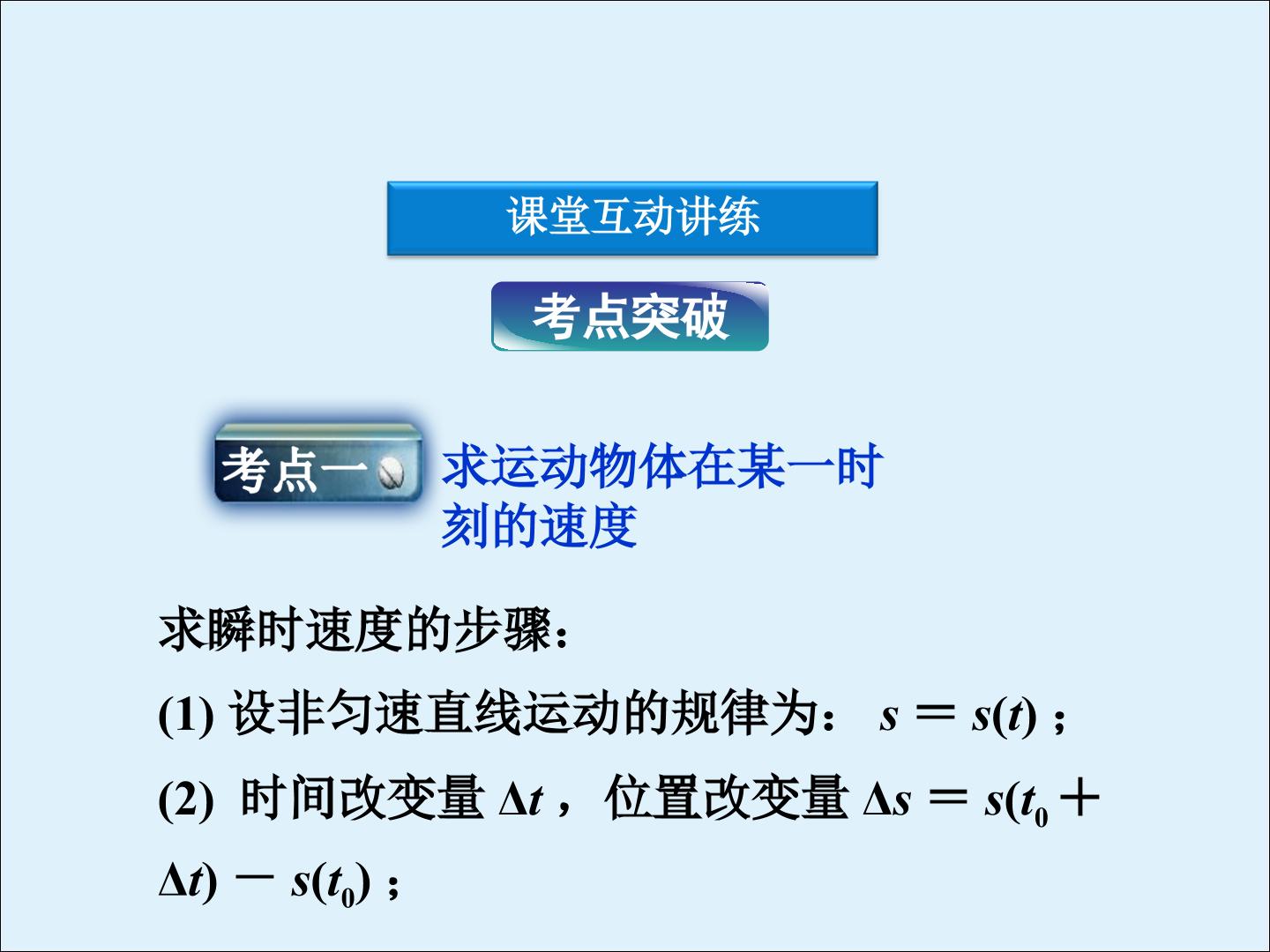 课堂互动讲练

考点突破

考点一 求运动物体在某一时刻的速度

求瞬时速度的步骤：

(1) 设非匀速直线运动的规律为： $s=s(t)$；

(2) 时间改变量 $\Delta t$，位置改变量 $\Delta s=s(t_0+\Delta t)-s(t_0)$；